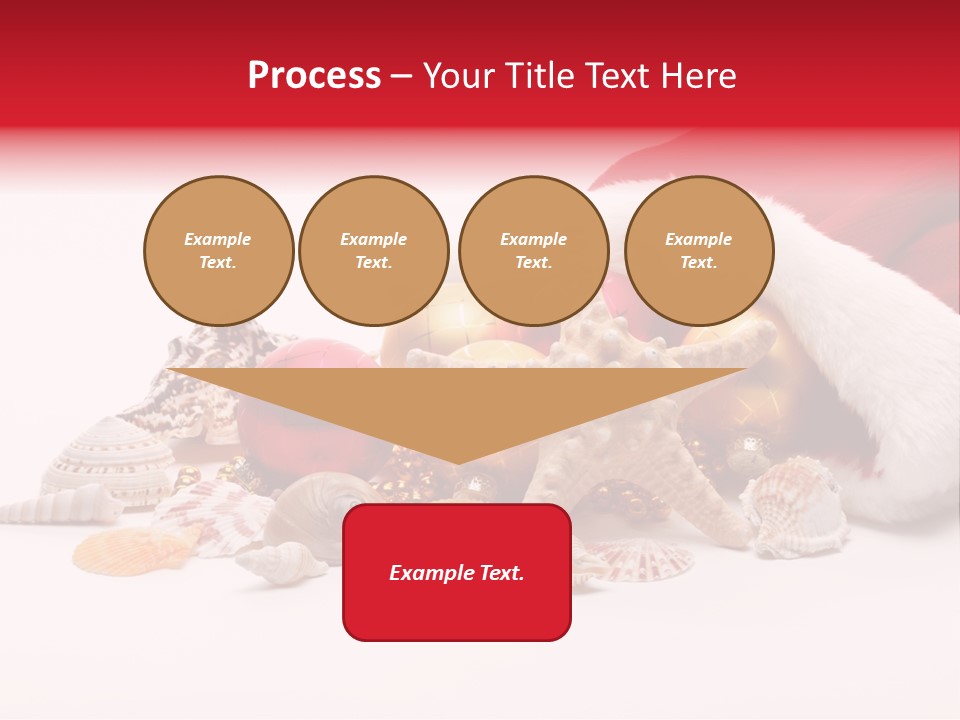 Process – Your Title Text Here

Example Text.

Example Text.

Example Text.

Example Text.

Example Text.